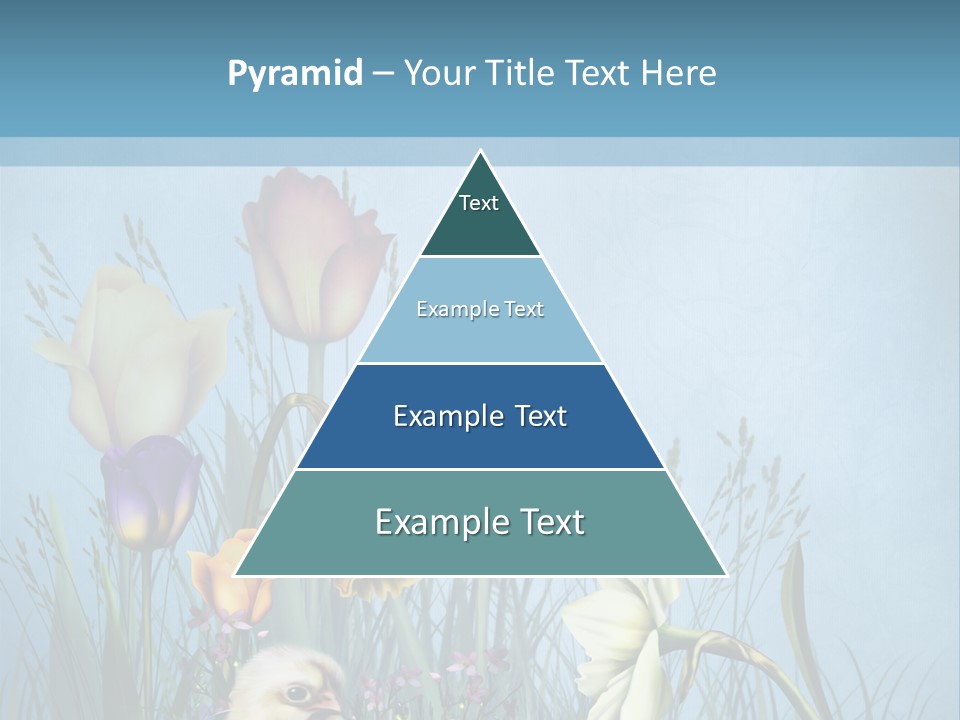 Pyramid – Your Title Text Here

Text

Example Text

Example Text

Example Text